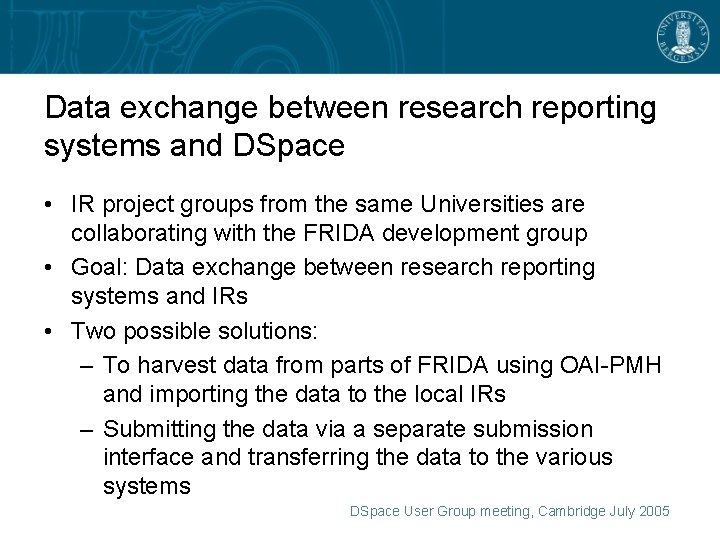 UNIVERSITAS BERGENSIS

Data exchange between research reporting systems and DSpace

• IR project groups from the same Universities are collaborating with the FRIDA development group
• Goal: Data exchange between research reporting systems and IRs
• Two possible solutions:
– To harvest data from parts of FRIDA using OAI-PMH and importing the data to the local IRs
– Submitting the data via a separate submission interface and transferring the data to the various systems

DSpace User Group meeting, Cambridge July 2005